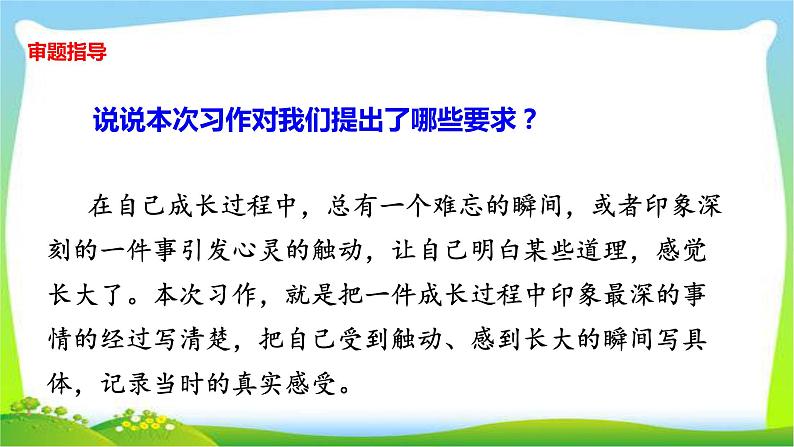 审题指导

说说本次习作对我们提出了哪些要求？

在自己成长过程中，总有一个难忘的瞬间，或者印象深刻的一件事引发心灵的触动，让自己明白某些道理，感觉长大了。本次习作，就是把一件成长过程中印象最深的事情的经过写清楚，把自己受到触动、感到长大的瞬间写具体，记录当时的真实感受。